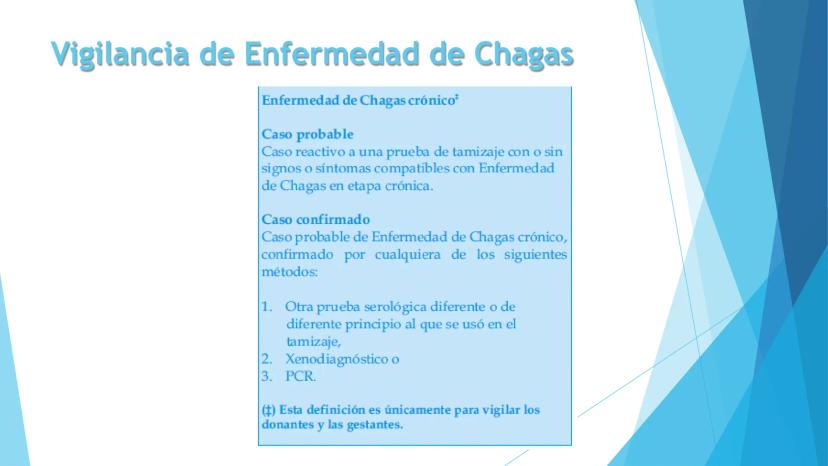 Vigilancia de Enfermedad de Chagas

Enfermedad de Chagas crónico‡

Caso probable
Caso reactivo a una prueba de tamizaje con o sin signos o síntomas compatibles con Enfermedad de Chagas en etapa crónica.

Caso confirmado
Caso probable de Enfermedad de Chagas crónico, confirmado por cualquiera de los siguientes métodos:

1. Otra prueba serológica diferente o de diferente principio al que se usó en el tamizaje,
2. Xenodiagnóstico o
3. PCR.

(‡) Esta definición es únicamente para vigilar los donantes y las gestantes.